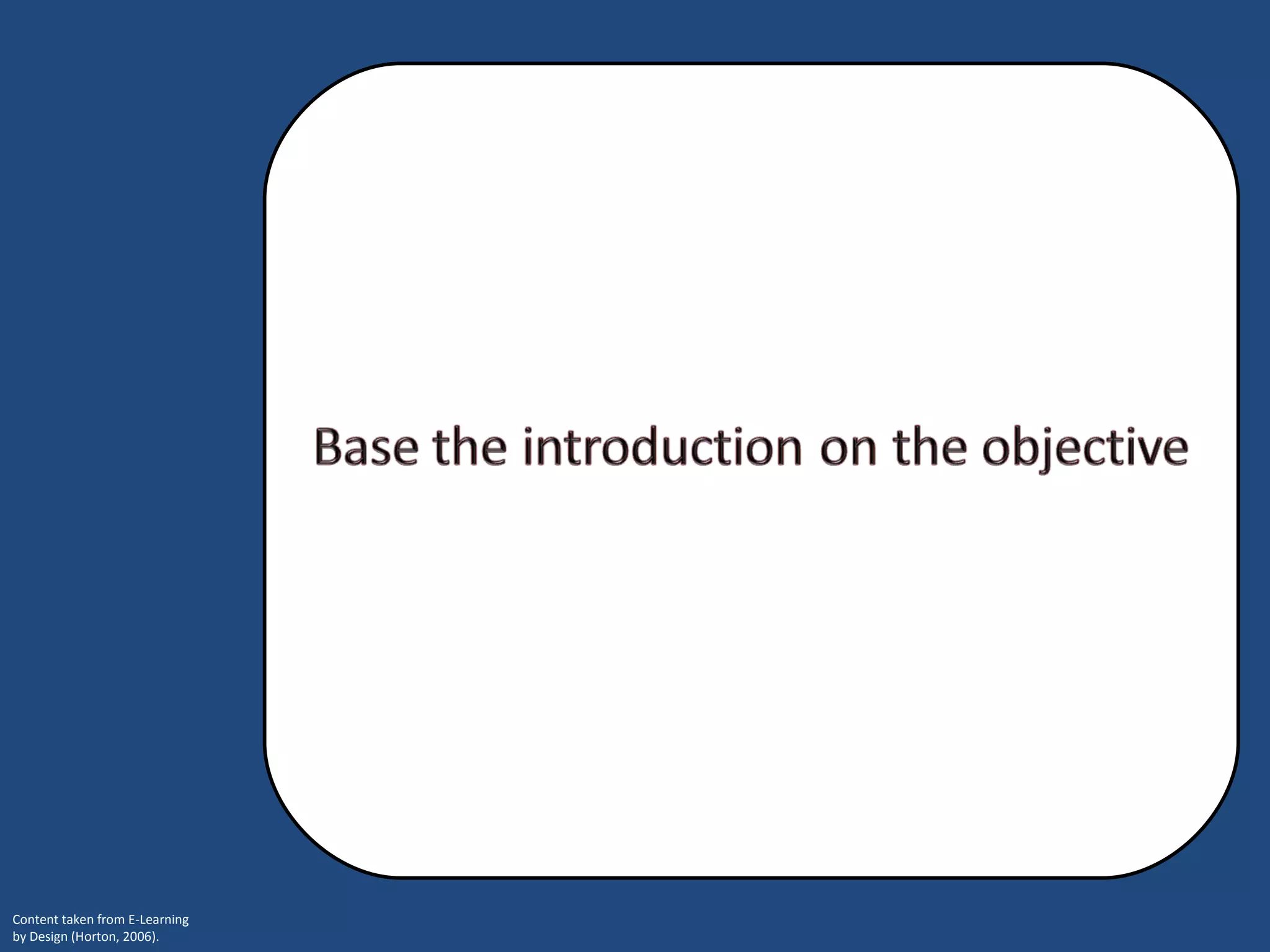 Base the introduction on the objective

Content taken from E-Learning by Design (Horton, 2006).